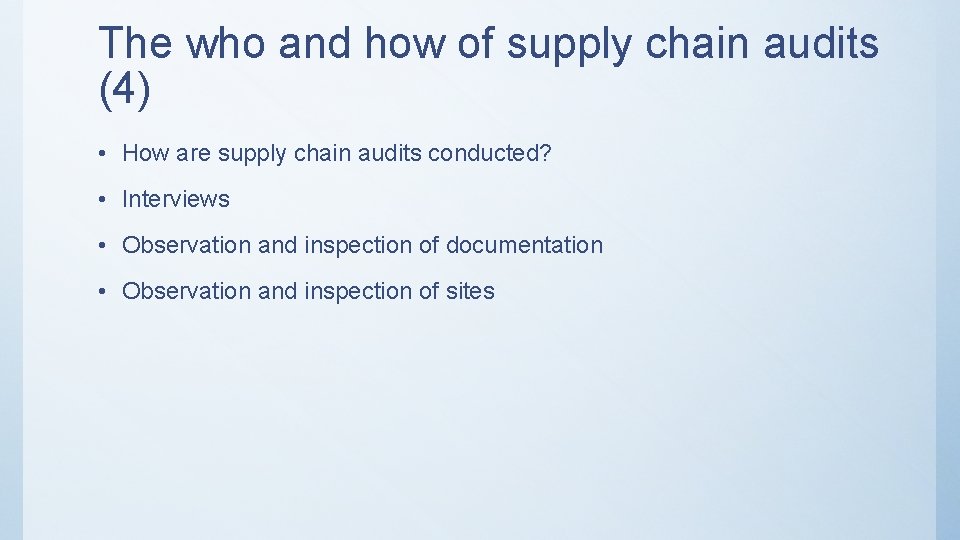 The who and how of supply chain audits (4)

• How are supply chain audits conducted?

• Interviews

• Observation and inspection of documentation

• Observation and inspection of sites